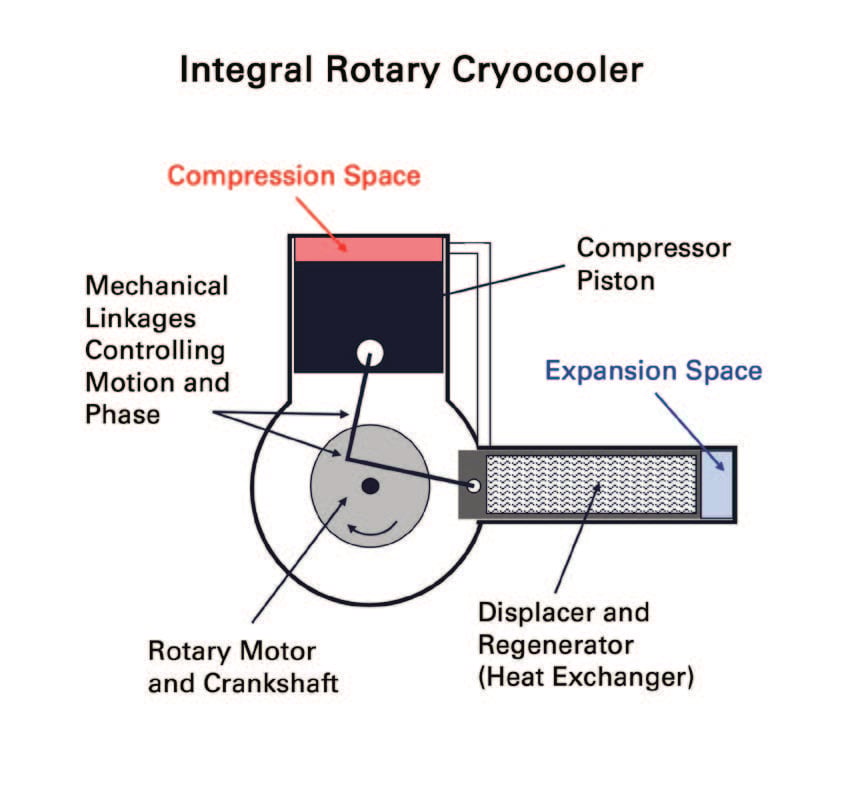 Integral Rotary Cryocooler

Compression Space

Compressor Piston

Mechanical Linkages Controlling Motion and Phase

Expansion Space

Rotary Motor and Crankshaft

Displacer and Regenerator (Heat Exchanger)